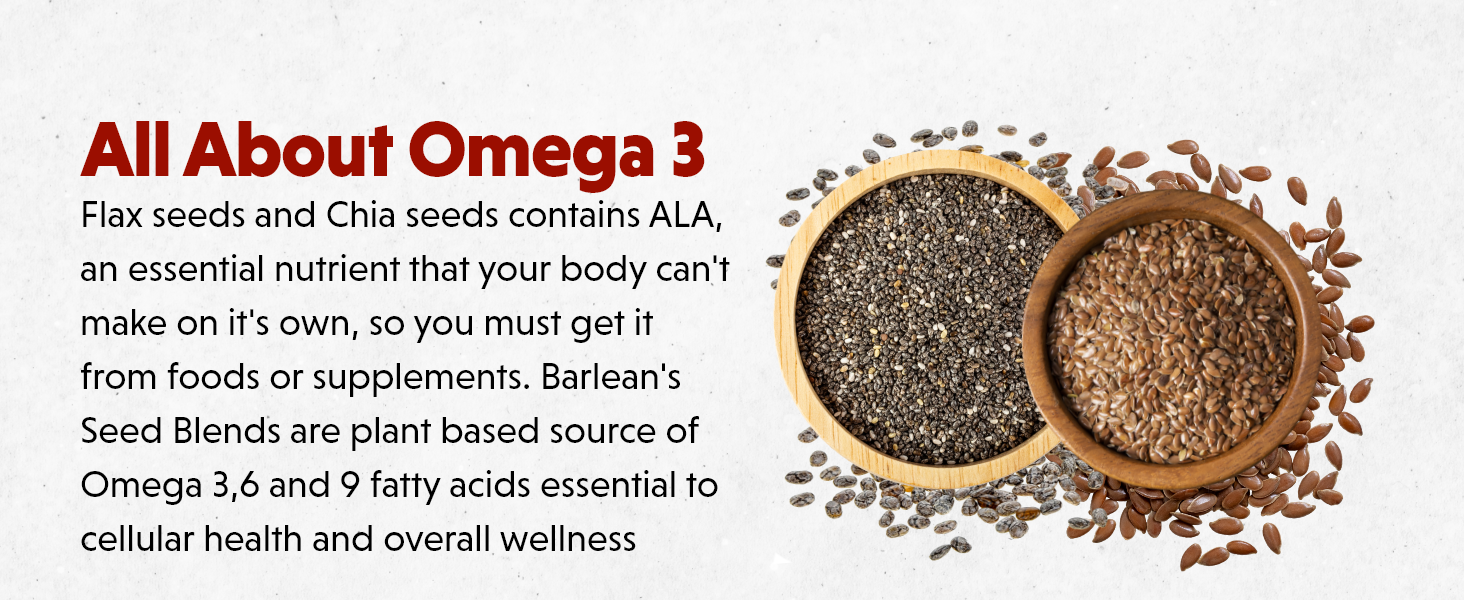 All About Omega 3

Flax seeds and Chia seeds contains ALA, an essential nutrient that your body can't make on it's own, so you must get it from foods or supplements. Barlean's Seed Blends are plant based source of Omega 3,6 and 9 fatty acids essential to cellular health and overall wellness